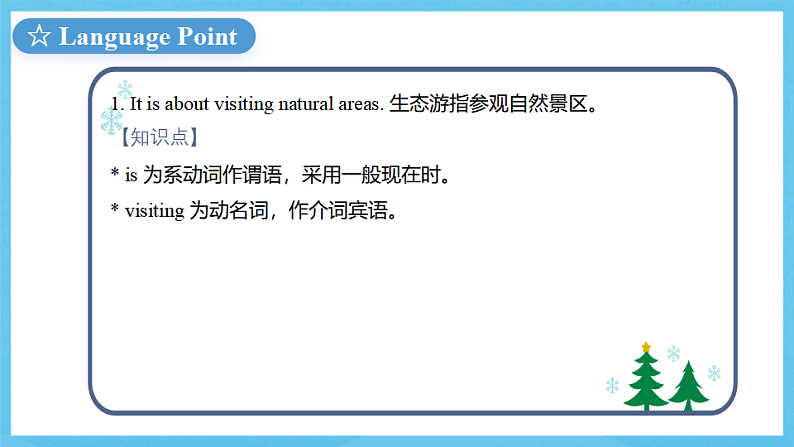 ☆ Language Point

1. It is about visiting natural areas. 生态游指参观自然景区。

【知识点】

* is 为系动词作谓语，采用一般现在时。

* visiting 为动名词，作介词宾语。